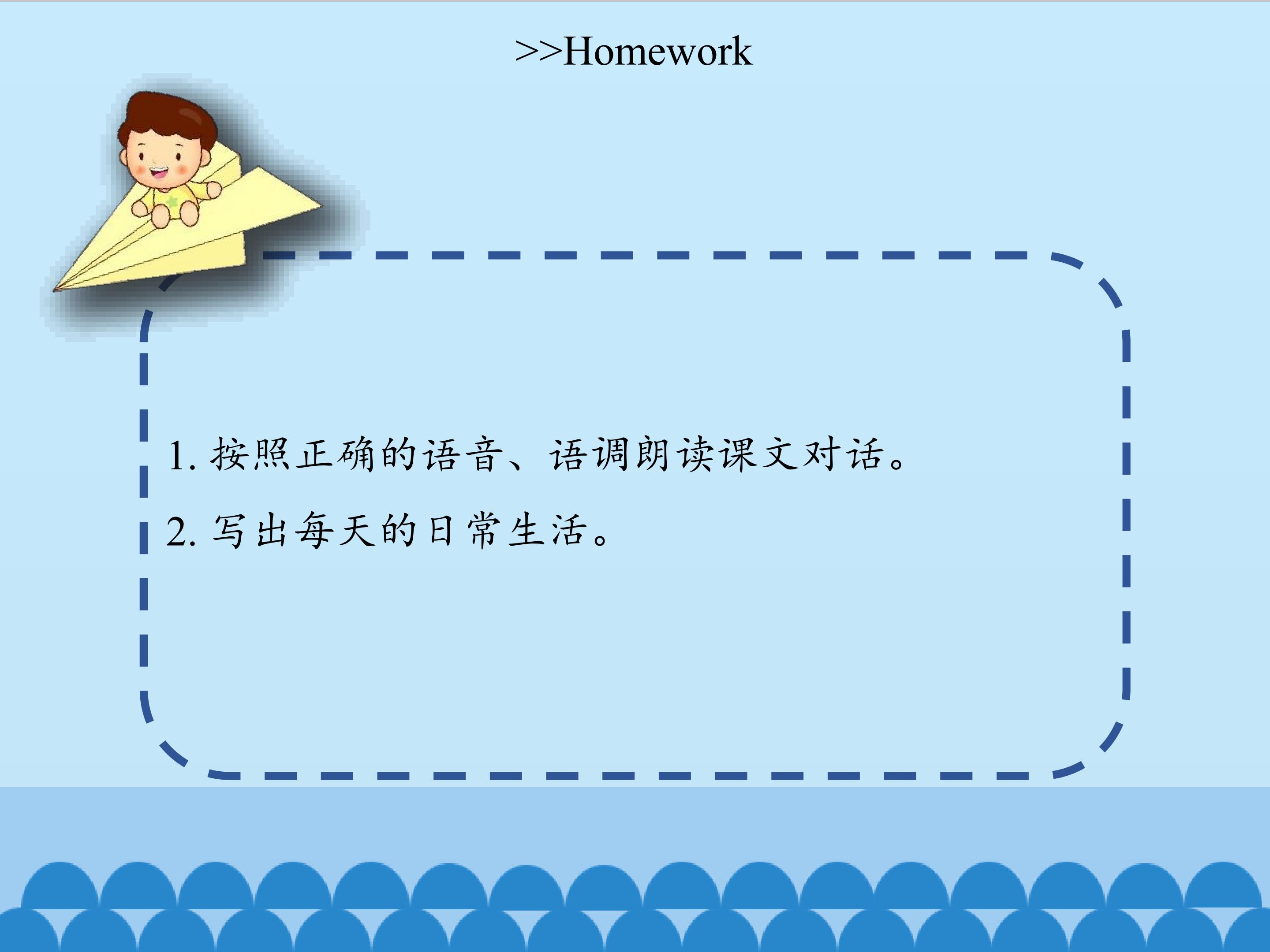 >>Homework

1. 按照正确的语音、语调朗读课文对话。

2. 写出每天的日常生活。